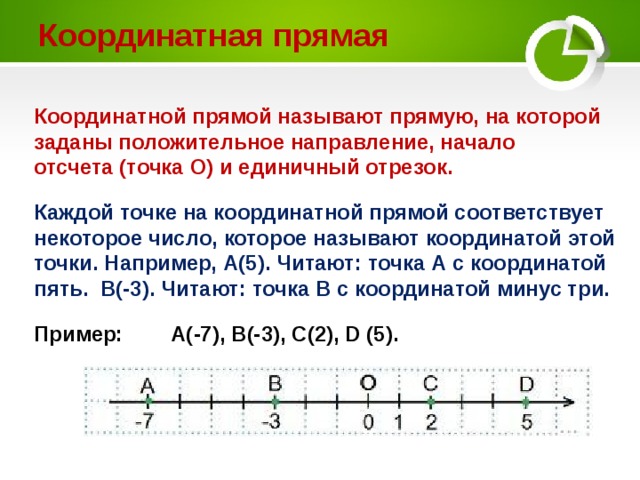 Координатная прямая

Координатной прямой называют прямую, на которой заданы положительное направление, начало отсчета (точка О) и единичный отрезок.

Каждой точке на координатной прямой соответствует некоторое число, которое называют координатой этой точки. Например, А(5). Читают: точка А с координатой пять. В(-3). Читают: точка В с координатой минус три.

Пример: А(-7), В(-3), С(2), D (5).

A B O C D
-7 -3 0 1 2 5